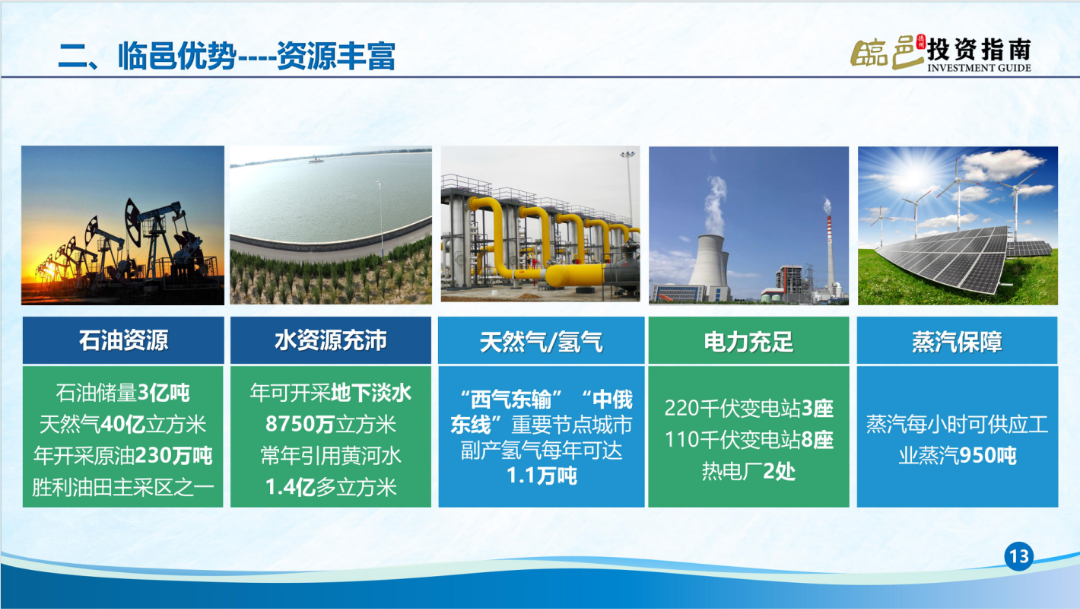 二、临邑优势----资源丰富

临邑 投资指南
INVESTMENT GUIDE

石油资源

石油储量3亿吨
天然气40亿立方米
年开采原油230万吨
胜利油田主采区之一

水资源充沛

年可开采地下淡水8750万立方米
常年引用黄河水1.4亿多立方米

天然气/氢气

“西气东输”“中俄东线”重要节点城市
副产氢气每年可达1.1万吨

电力充足

220千伏变电站3座
110千伏变电站8座
热电厂2处

蒸汽保障

蒸汽每小时可供应工业蒸汽950吨

13